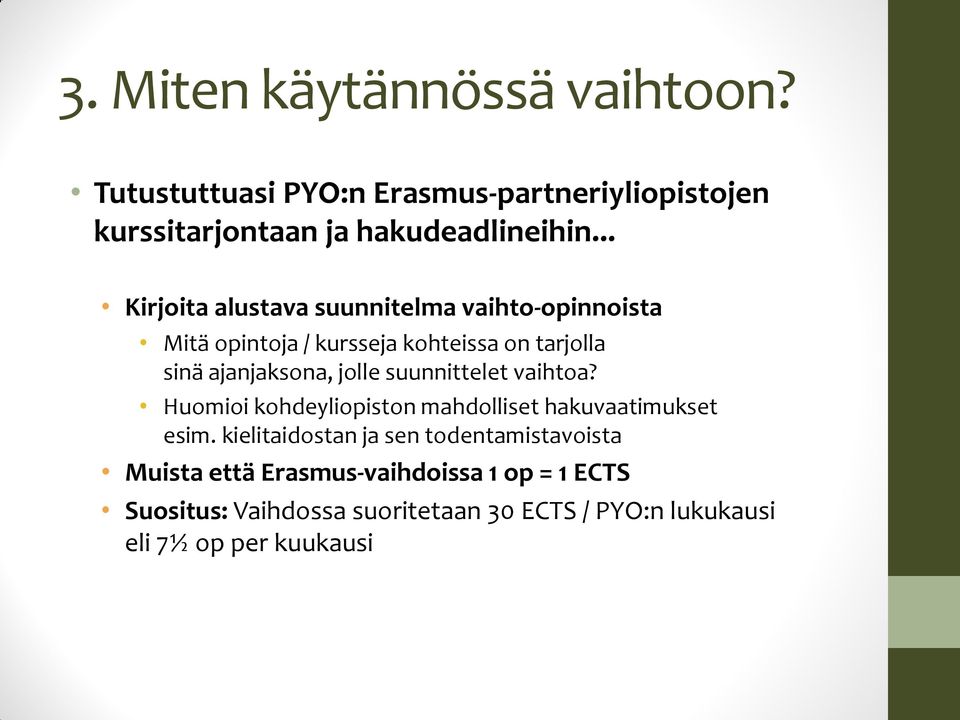 3. Miten käytännössä vaihtoon?

• Tutustuttuasi PYO:n Erasmus-partneriyliopistojen kurssitarjontaan ja hakudeadlineihin...

• Kirjoita alustava suunnitelma vaihto-opinnoista
• Mitä opintoja / kursseja kohteissa on tarjolla sinä ajanjaksona, jolle suunnittelet vaihtoa?
• Huomioi kohdeyliopiston mahdolliset hakuvaatimukset esim. kielitaidostan ja sen todentamistavoista
• Muista että Erasmus-vaihdoissa 1 op = 1 ECTS
• Suositus: Vaihdossa suoritetaan 30 ECTS / PYO:n lukukausi eli 7½ op per kuukausi